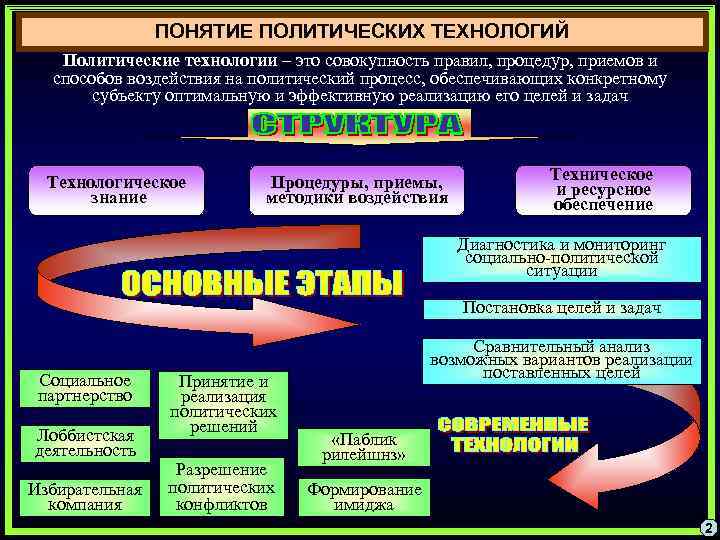 ПОНЯТИЕ ПОЛИТИЧЕСКИХ ТЕХНОЛОГИЙ

Политические технологии – это совокупность правил, процедур, приемов и способов воздействия на политический процесс, обеспечивающих конкретному субъекту оптимальную и эффективную реализацию его целей и задач

СТРУКТУРА

Технологическое знание

Процедуры, приемы, методики воздействия

Техническое и ресурсное обеспечение

ОСНОВНЫЕ ЭТАПЫ

Диагностика и мониторинг социально-политической ситуации

Постановка целей и задач

Сравнительный анализ возможных вариантов реализации поставленных целей

СОВРЕМЕННЫЕ ТЕХНОЛОГИИ

Социальное партнерство

Лоббистская деятельность

Избирательная компания

Принятие и реализация политических решений

Разрешение политических конфликтов

«Паблик рилейшнз»

Формирование имиджа

2